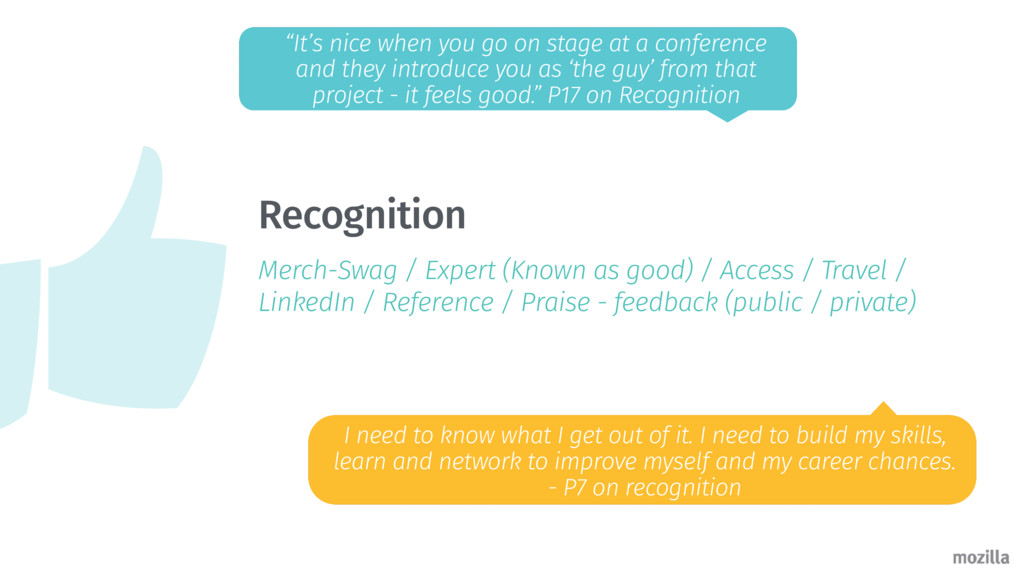 “It’s nice when you go on stage at a conference and they introduce you as ‘the guy’ from that project - it feels good.” P17 on Recognition

Recognition

Merch-Swag / Expert (Known as good) / Access / Travel / LinkedIn / Reference / Praise - feedback (public / private)

I need to know what I get out of it. I need to build my skills, learn and network to improve myself and my career chances. - P7 on recognition

mozilla